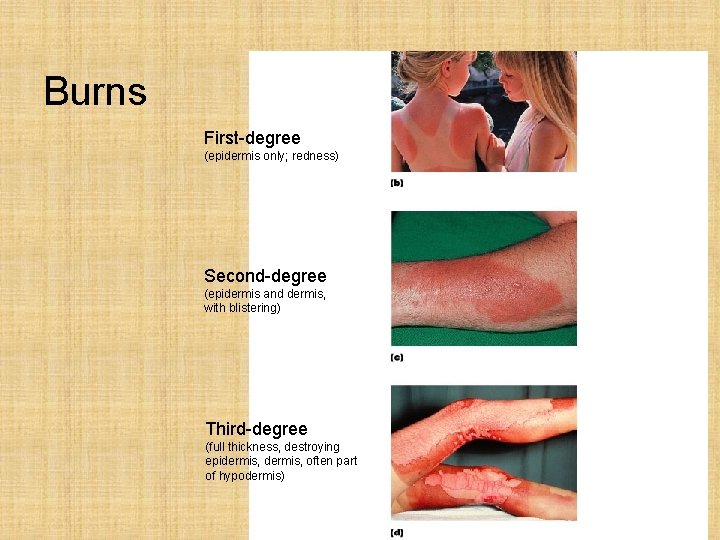 Burns

First-degree
(epidermis only; redness)

(b)

Second-degree
(epidermis and dermis, with blistering)

(c)

Third-degree
(full thickness, destroying epidermis, dermis, often part of hypodermis)

(d)